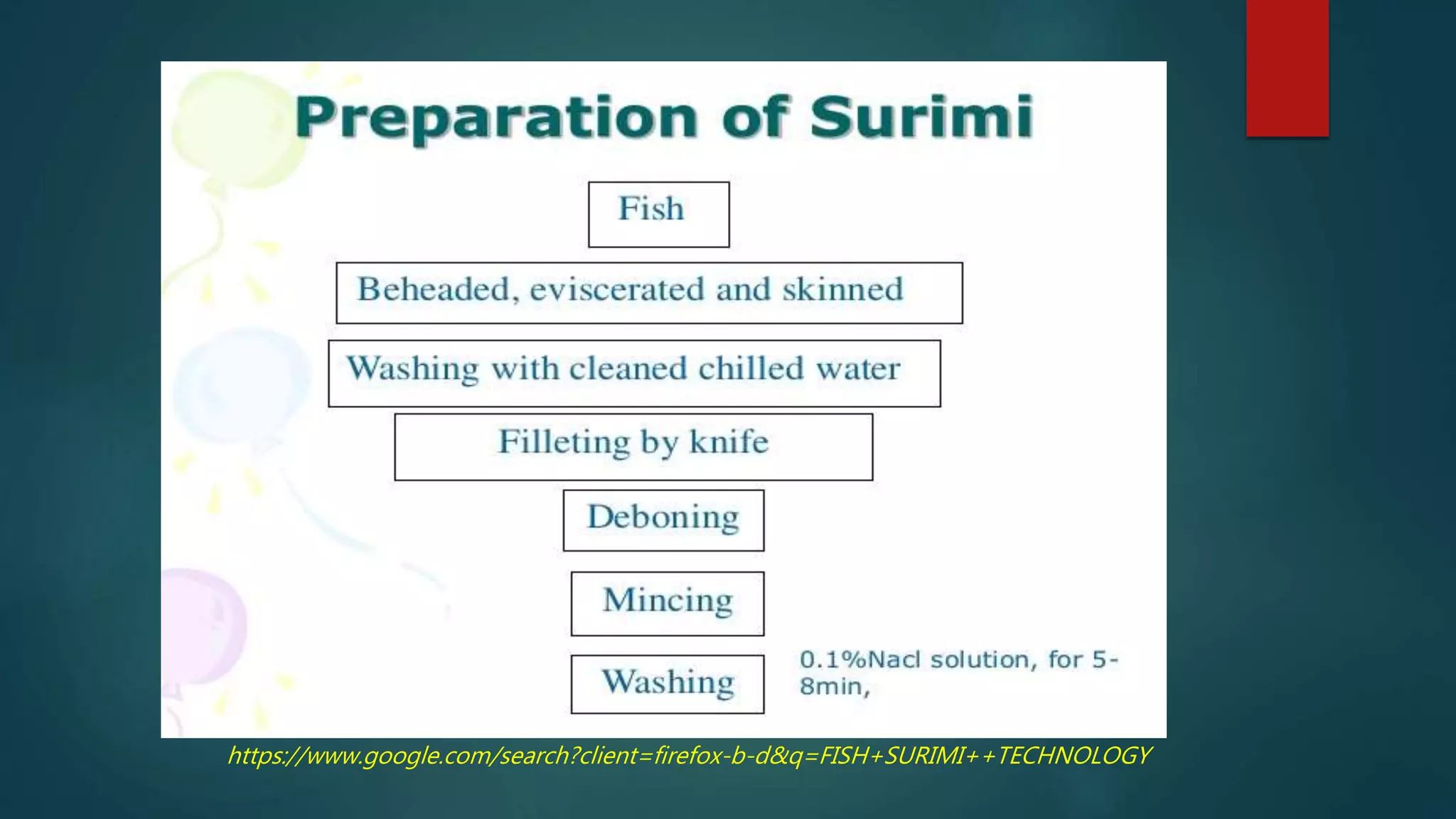 Preparation of Surimi

Fish

Beheaded, eviscerated and skinned

Washing with cleaned chilled water

Filleting by knife

Deboning

Mincing

Washing

0.1%Nacl solution, for 5-8min,

https://www.google.com/search?client=firefox-b-d&q=FISH+SURIMI++TECHNOLOGY